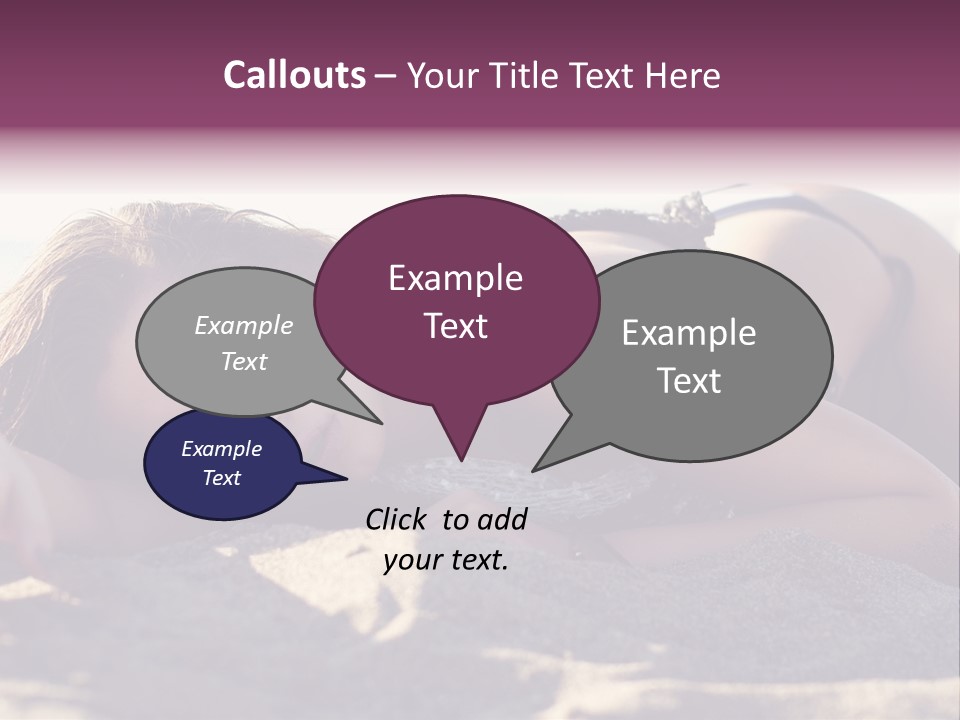 Callouts – Your Title Text Here

Example Text

Example Text

Example Text

Example Text

Click to add your text.